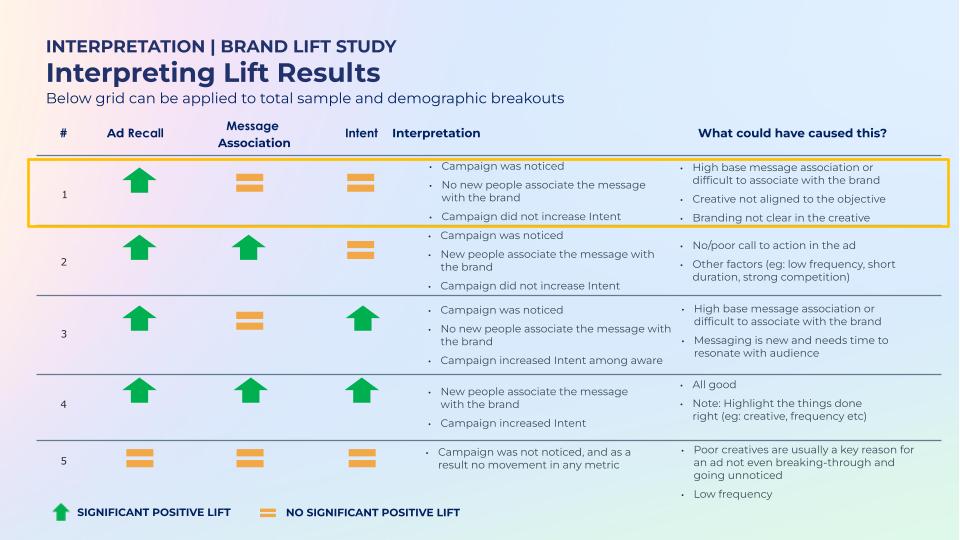 INTERPRETATION | BRAND LIFT STUDY
Interpreting Lift Results
Below grid can be applied to total sample and demographic breakouts

| # | Ad Recall | Message Association | Intent | Interpretation | What could have caused this? |
|---|---|---|---|---|---|
| 1 | | | | • Campaign was noticed • No new people associate the message with the brand • Campaign did not increase Intent | • High base message association or difficult to associate with the brand • Creative not aligned to the objective • Branding not clear in the creative |
| 2 | | | | • Campaign was noticed • New people associate the message with the brand • Campaign did not increase Intent | • No/poor call to action in the ad • Other factors (eg: low frequency, short duration, strong competition) |
| 3 | | | | • Campaign was noticed • No new people associate the message with the brand • Campaign increased Intent among aware | • High base message association or difficult to associate with the brand • Messaging is new and needs time to resonate with audience |
| 4 | | | | • New people associate the message with the brand • Campaign increased Intent | • All good • Note: Highlight the things done right (eg: creative, frequency etc) |
| 5 | | | | • Campaign was not noticed, and as a result no movement in any metric | • Poor creatives are usually a key reason for an ad not even breaking-through and going unnoticed • Low frequency |

SIGNIFICANT POSITIVE LIFT
NO SIGNIFICANT POSITIVE LIFT